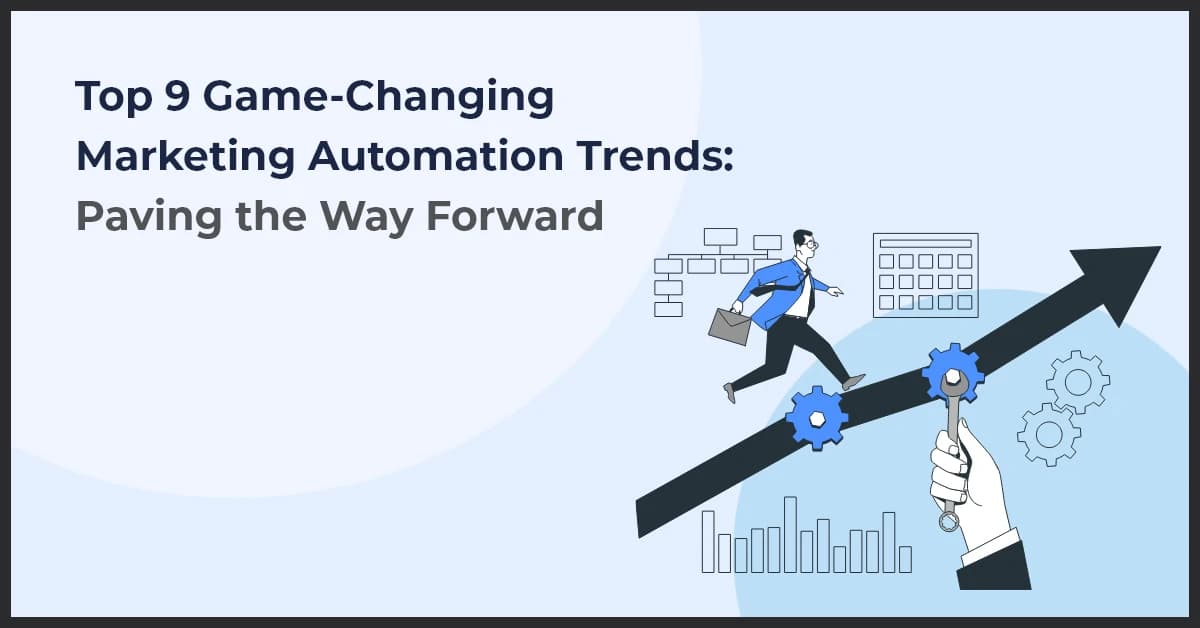 Top 9 Game-Changing Marketing Automation Trends: Paving the Way Forward